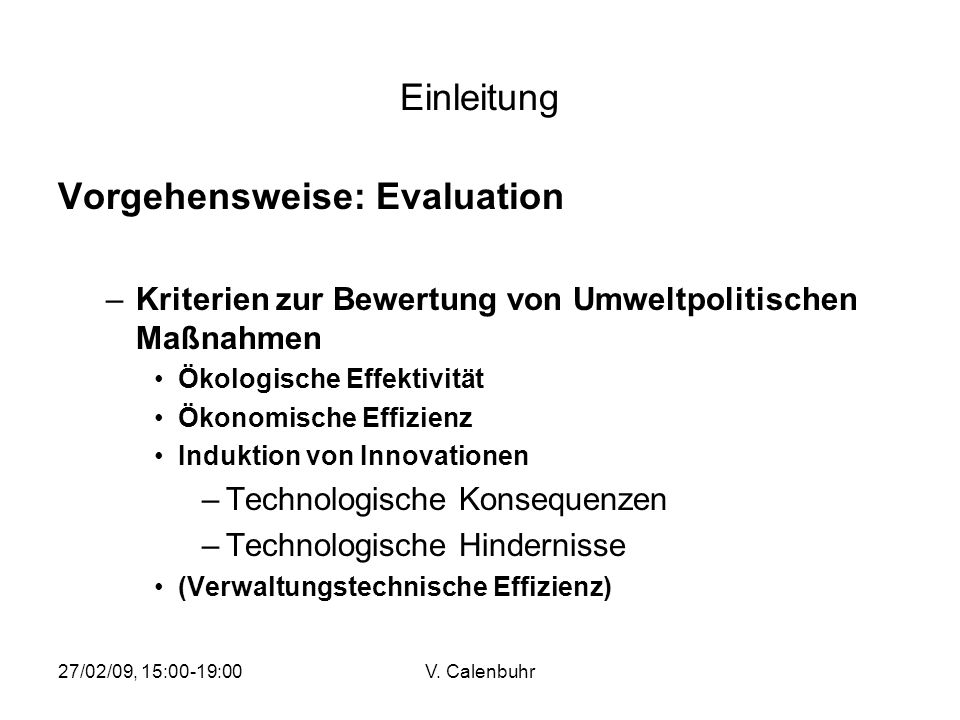 Einleitung

Vorgehensweise: Evaluation

– Kriterien zur Bewertung von Umweltpolitischen Maßnahmen
• Ökologische Effektivität
• Ökonomische Effizienz
• Induktion von Innovationen
– Technologische Konsequenzen
– Technologische Hindernisse
• (Verwaltungstechnische Effizienz)

27/02/09, 15:00-19:00

V. Calenbuhr